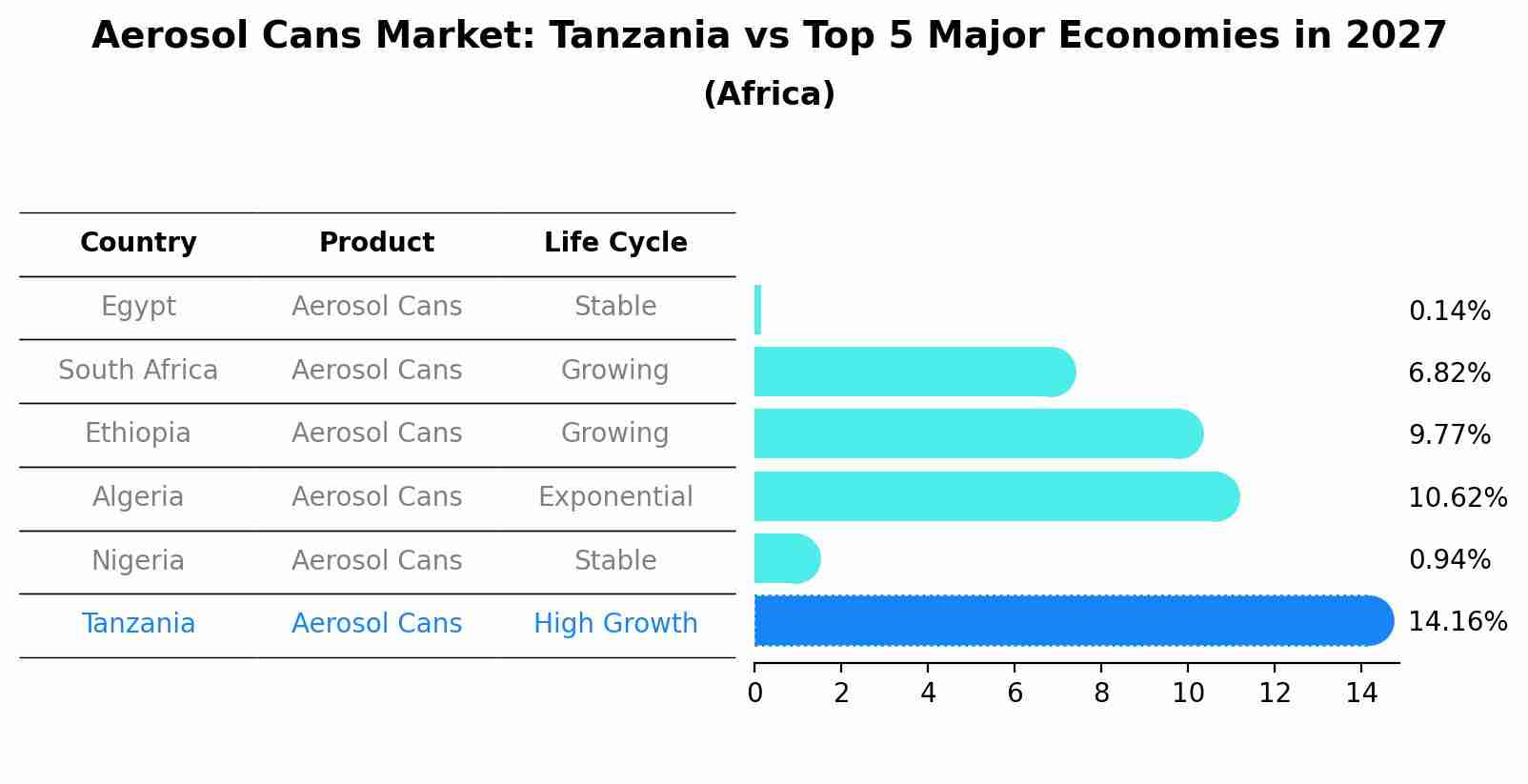 Aerosol Cans Market: Tanzania vs Top 5 Major Economies in 2027
(Africa)

| Country | Product | Life Cycle |
|---|---|---|
| Egypt | Aerosol Cans | Stable |
| South Africa | Aerosol Cans | Growing |
| Ethiopia | Aerosol Cans | Growing |
| Algeria | Aerosol Cans | Exponential |
| Nigeria | Aerosol Cans | Stable |
| Tanzania | Aerosol Cans | High Growth |

0.14%
6.82%
9.77%
10.62%
0.94%
14.16%

0 2 4 6 8 10 12 14